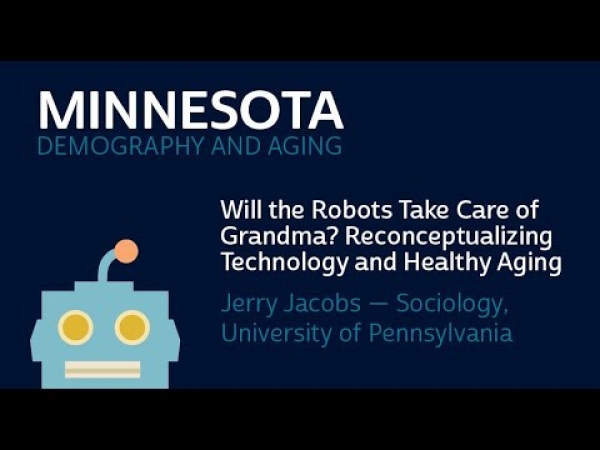 MINNESOTA
DEMOGRAPHY AND AGING

Will the Robots Take Care of Grandma? Reconceptualizing Technology and Healthy Aging

Jerry Jacobs — Sociology, University of Pennsylvania